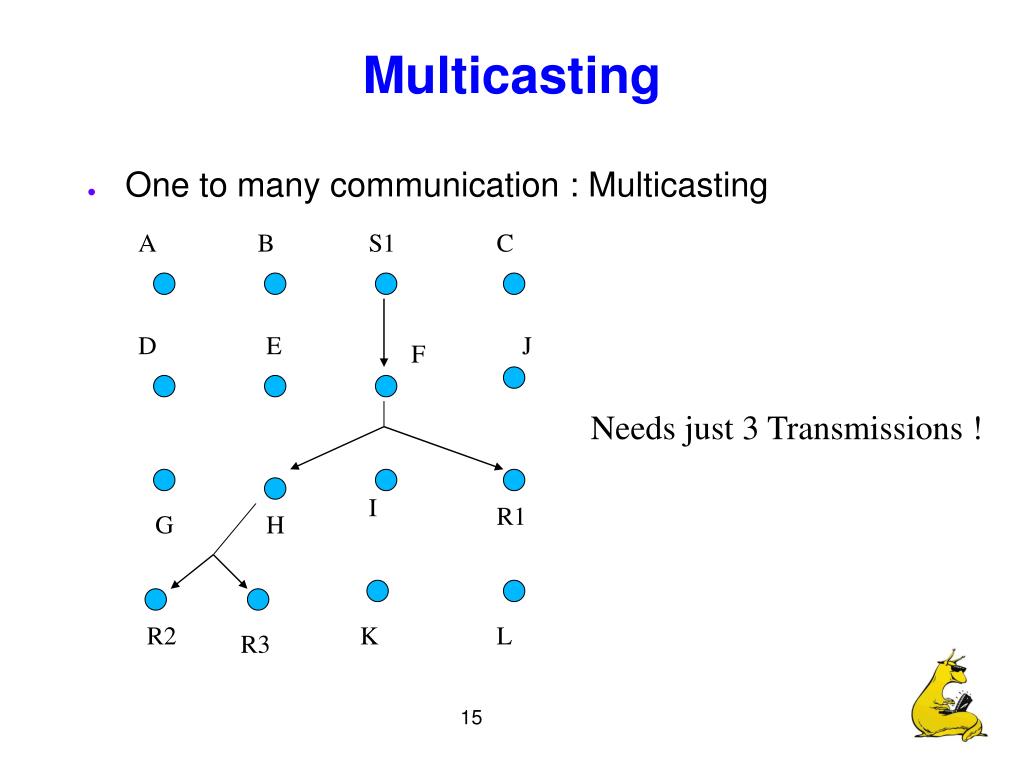 Multicasting

● One to many communication : Multicasting

A B S1 C

D E F J

Needs just 3 Transmissions !

G H I R1

R2 R3 K L

15